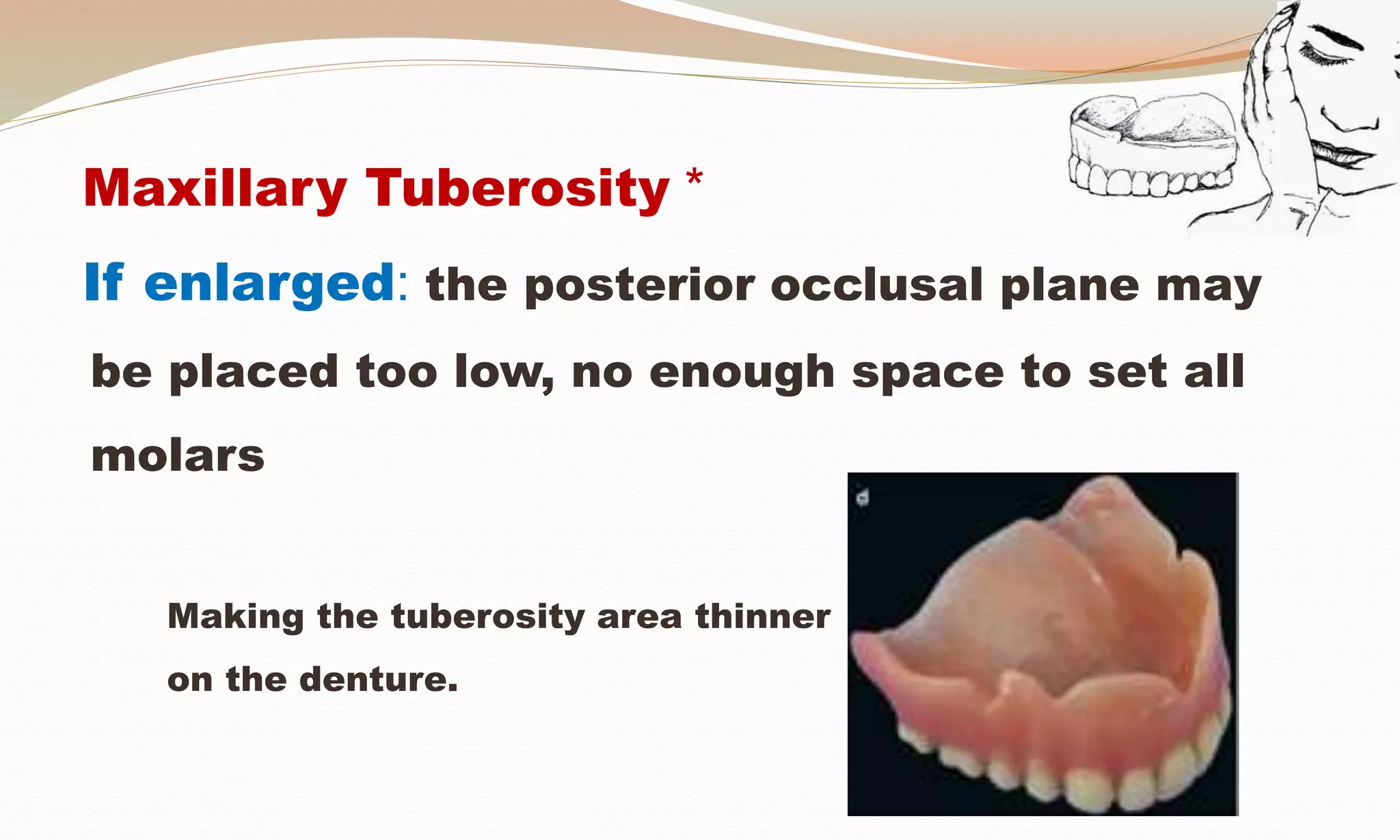 Maxillary Tuberosity *

If enlarged: the posterior occlusal plane may be placed too low, no enough space to set all molars

Making the tuberosity area thinner on the denture.

d